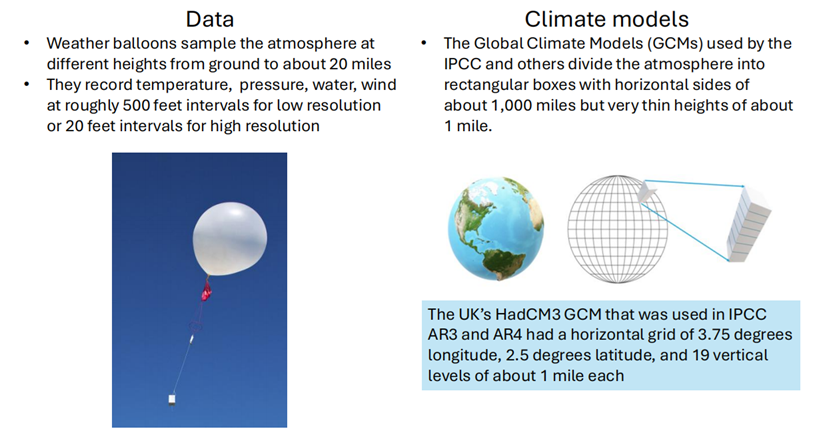 Data

• Weather balloons sample the atmosphere at different heights from ground to about 20 miles
• They record temperature, pressure, water, wind at roughly 500 feet intervals for low resolution or 20 feet intervals for high resolution

Climate models

• The Global Climate Models (GCMs) used by the IPCC and others divide the atmosphere into rectangular boxes with horizontal sides of about 1,000 miles but very thin heights of about 1 mile.

The UK's HadCM3 GCM that was used in IPCC AR3 and AR4 had a horizontal grid of 3.75 degrees longitude, 2.5 degrees latitude, and 19 vertical levels of about 1 mile each